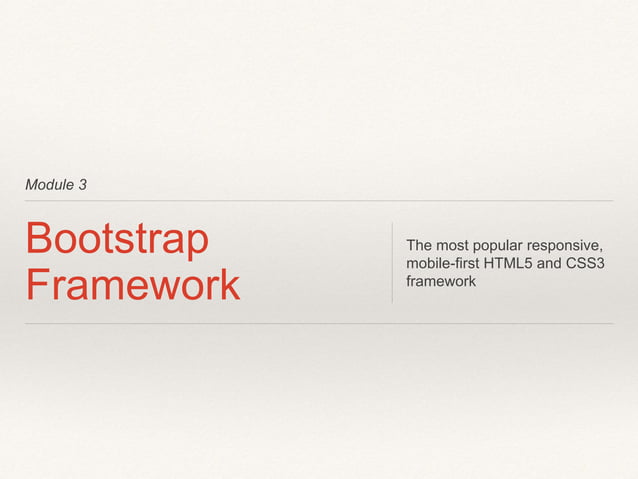 Module 3

Bootstrap Framework

The most popular responsive, mobile-first HTML5 and CSS3 framework